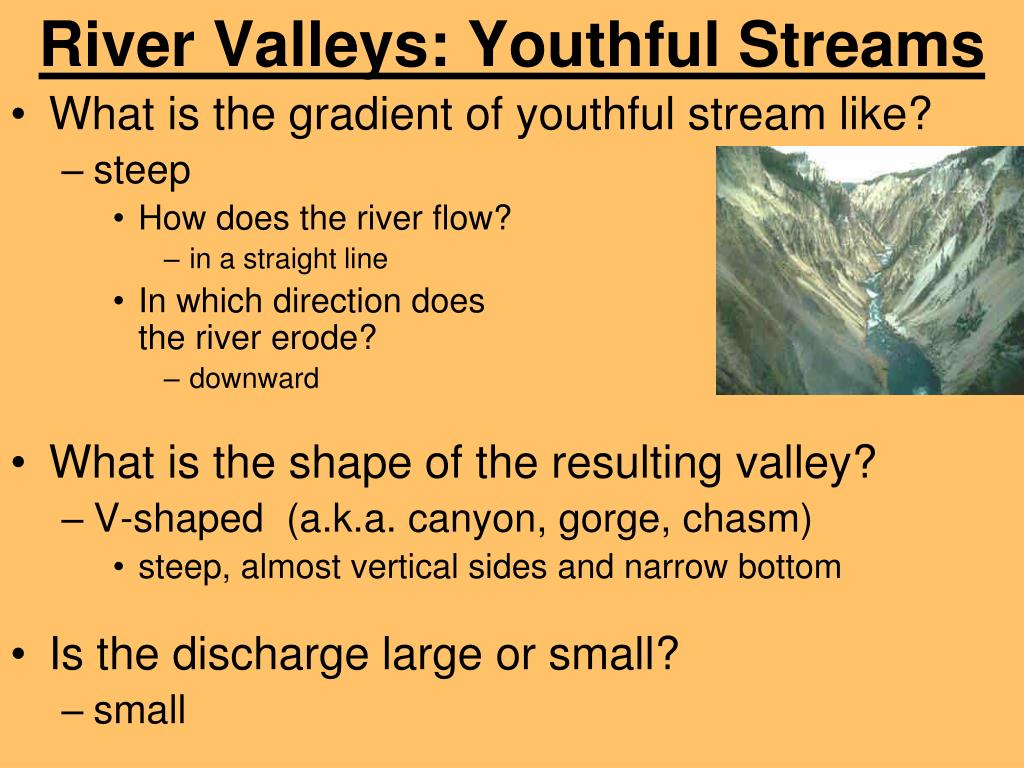 River Valleys: Youthful Streams

• What is the gradient of youthful stream like?
– steep
• How does the river flow?
– in a straight line
• In which direction does the river erode?
– downward

• What is the shape of the resulting valley?
– V-shaped (a.k.a. canyon, gorge, chasm)
• steep, almost vertical sides and narrow bottom

• Is the discharge large or small?
– small